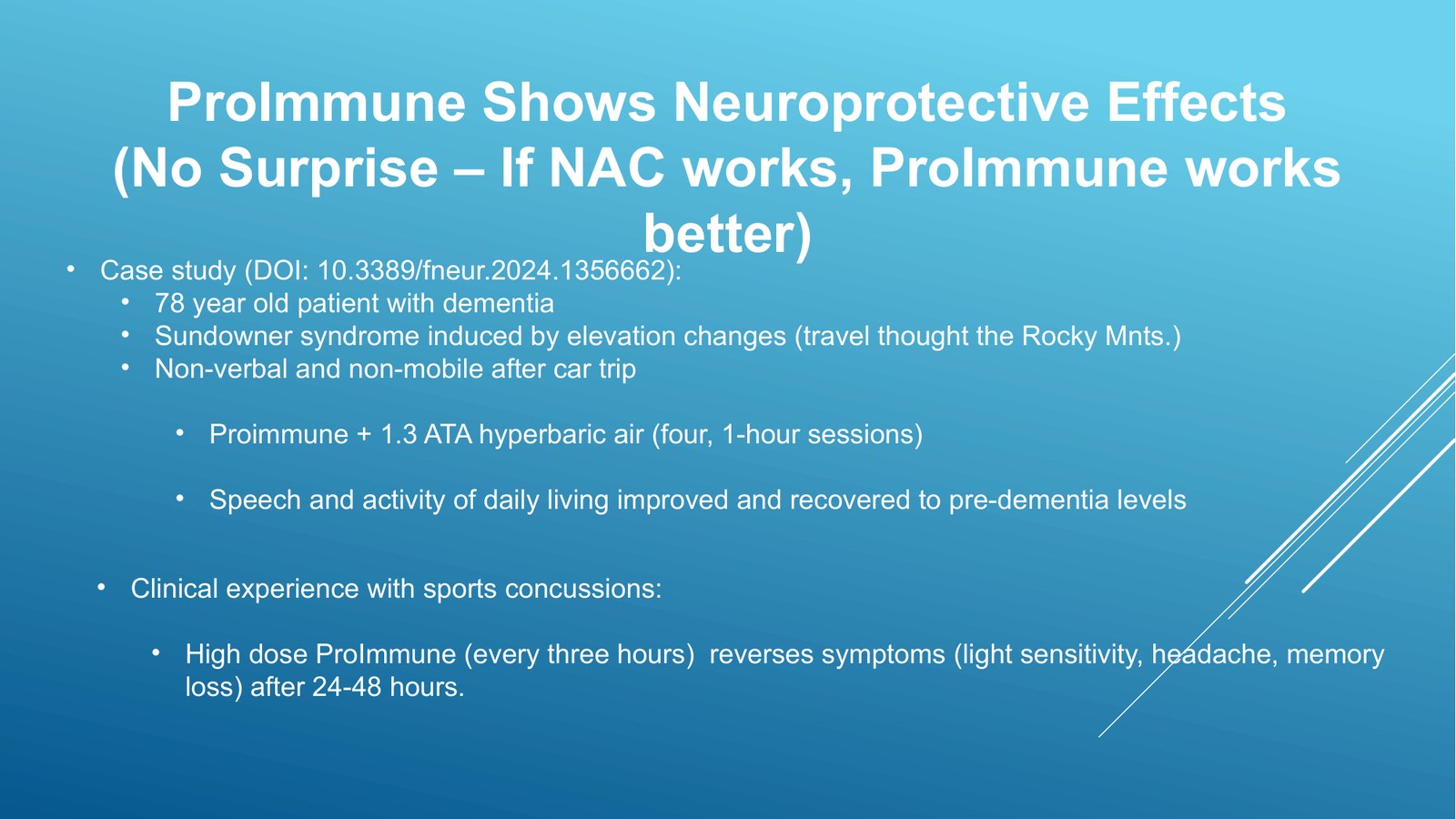 ProImmune Shows Neuroprotective Effects (No Surprise – If NAC works, ProImmune works better)

• Case study (DOI: 10.3389/fneur.2024.1356662):
• 78 year old patient with dementia
• Sundowner syndrome induced by elevation changes (travel thought the Rocky Mnts.)
• Non-verbal and non-mobile after car trip

• Proimmune + 1.3 ATA hyperbaric air (four, 1-hour sessions)

• Speech and activity of daily living improved and recovered to pre-dementia levels

• Clinical experience with sports concussions:

• High dose ProImmune (every three hours) reverses symptoms (light sensitivity, headache, memory loss) after 24-48 hours.